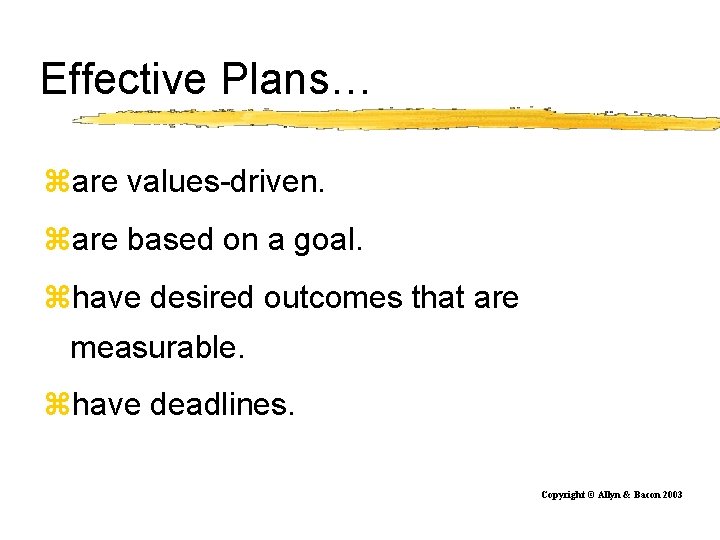 Effective Plans…

⌘are values-driven.

⌘are based on a goal.

⌘have desired outcomes that are measurable.

⌘have deadlines.

Copyright © Allyn & Bacon 2003